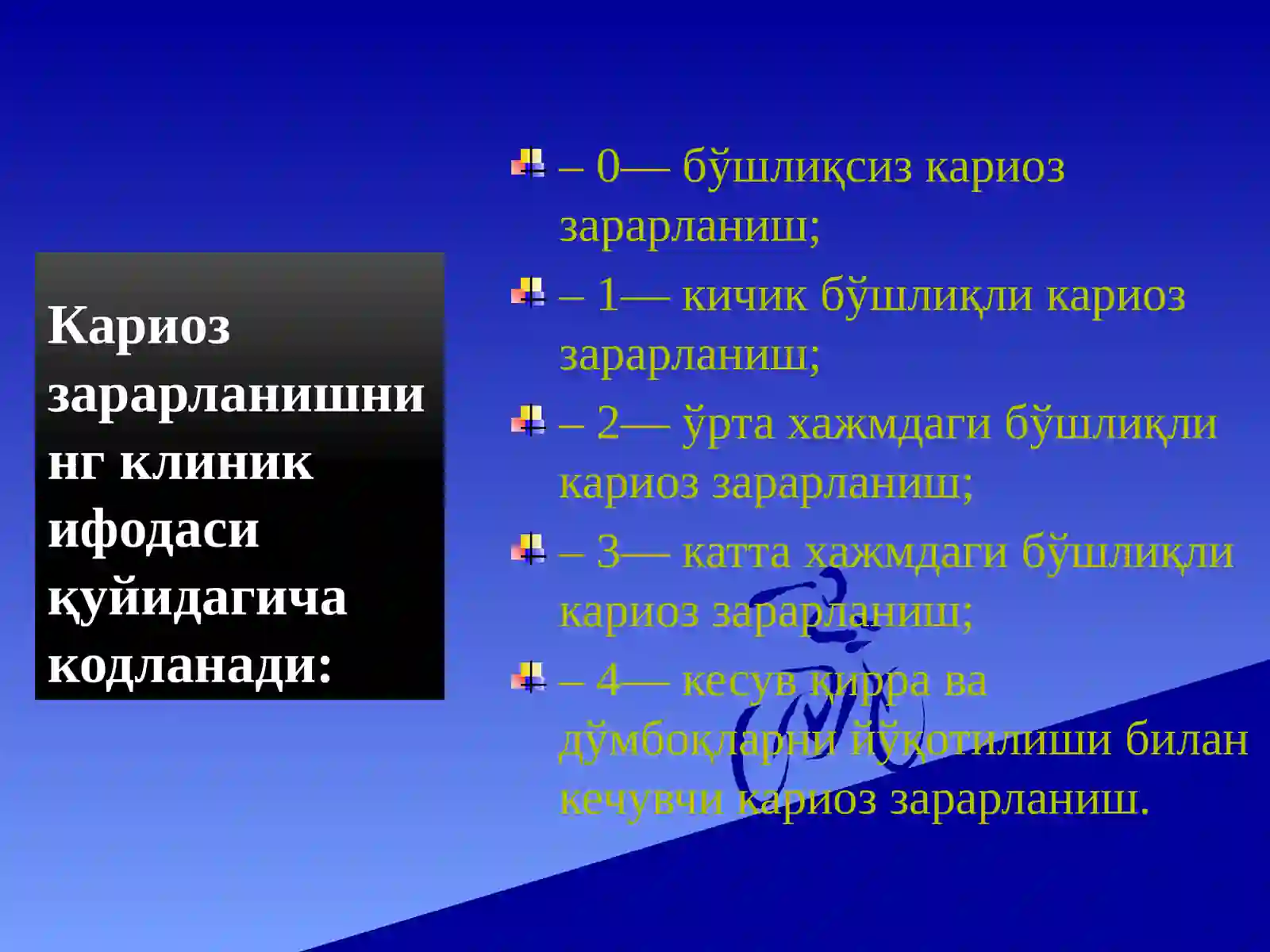 Кариоз зарарланишнинг клиник ифодаси қуйидагича кодланади:

– 0— бўшлиқсиз кариоз зарарланиш;

– 1— кичик бўшлиқли кариоз зарарланиш;

– 2— ўрта хажмдаги бўшлиқли кариоз зарарланиш;

– 3— катта хажмдаги бўшлиқли кариоз зарарланиш;

– 4— кесув қирра ва дўмбоқларни йўқотилиши билан кечувчи кариоз зарарланиш.